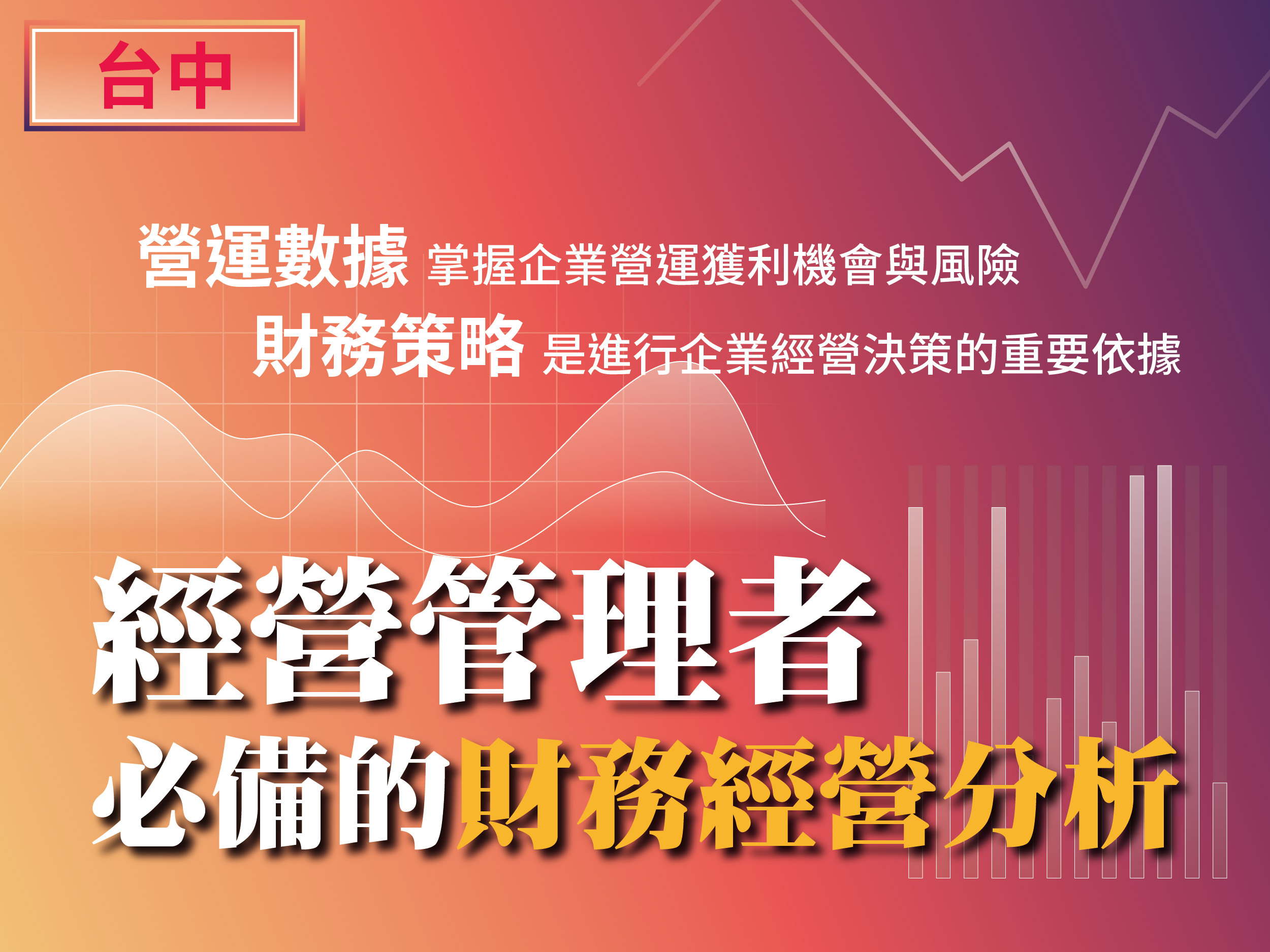 台中

營運數據 掌握企業營運獲利機會與風險
財務策略 是進行企業經營決策的重要依據

經營管理者
必備的財務經營分析